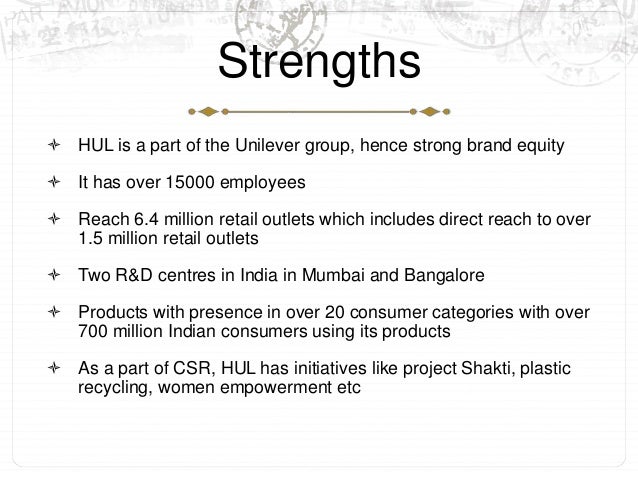 Strengths

HUL is a part of the Unilever group, hence strong brand equity

It has over 15000 employees

Reach 6.4 million retail outlets which includes direct reach to over 1.5 million retail outlets

Two R&D centres in India in Mumbai and Bangalore

Products with presence in over 20 consumer categories with over 700 million Indian consumers using its products

As a part of CSR, HUL has initiatives like project Shakti, plastic recycling, women empowerment etc